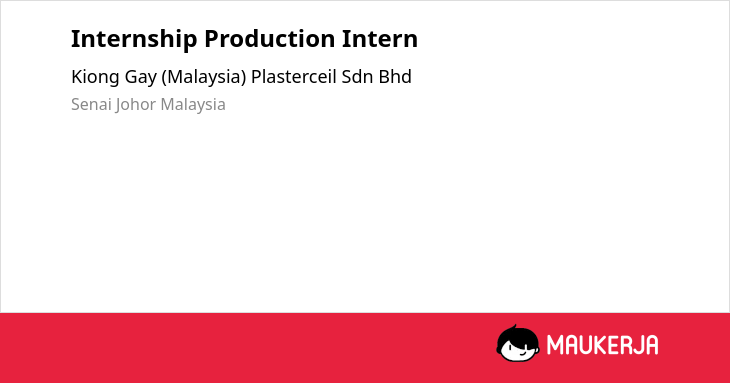 Internship Production Intern

Kiong Gay (Malaysia) Plasterceil Sdn Bhd

Senai Johor Malaysia

MAUKERJA